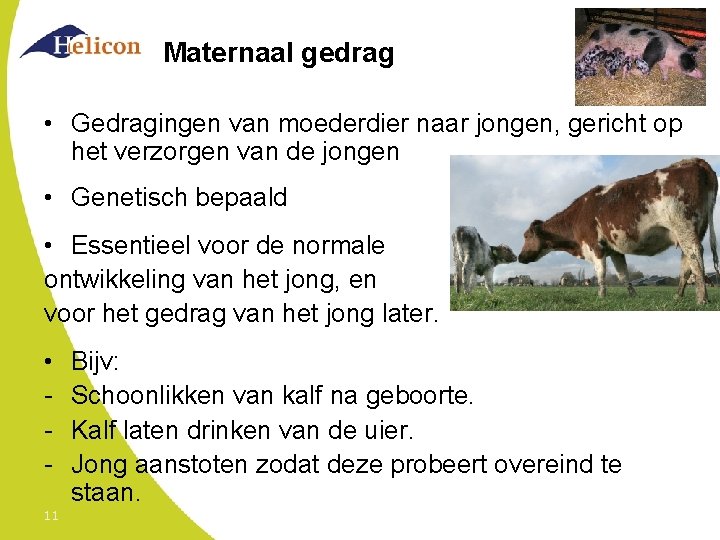 Helicon

Maternaal gedrag

• Gedragingen van moederdier naar jongen, gericht op het verzorgen van de jongen

• Genetisch bepaald

• Essentieel voor de normale ontwikkeling van het jong, en voor het gedrag van het jong later.

• Bijv:
- Schoonlikken van kalf na geboorte.
- Kalf laten drinken van de uier.
- Jong aanstoten zodat deze probeert overeind te staan.

11